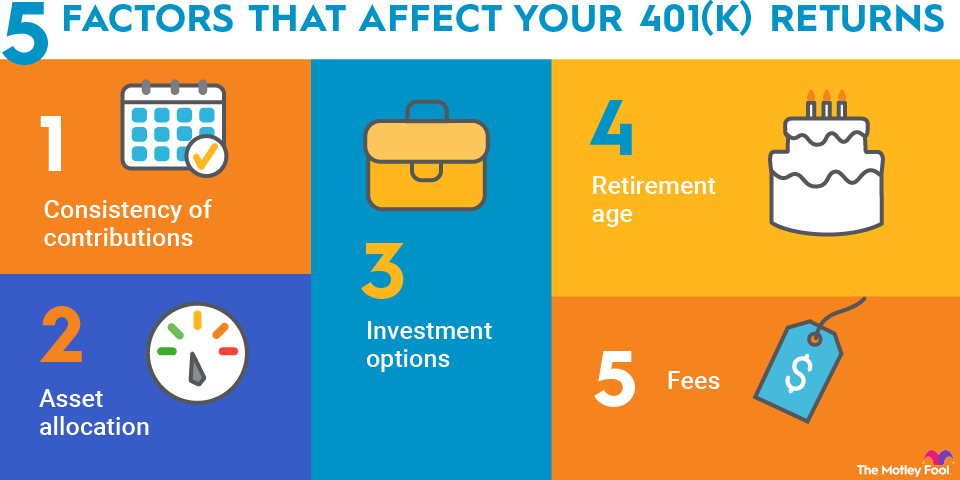 5 FACTORS THAT AFFECT YOUR 401(K) RETURNS

1

Consistency of contributions

2

Asset allocation

3

Investment options

4

Retirement age

5

Fees

$

The Motley Fool